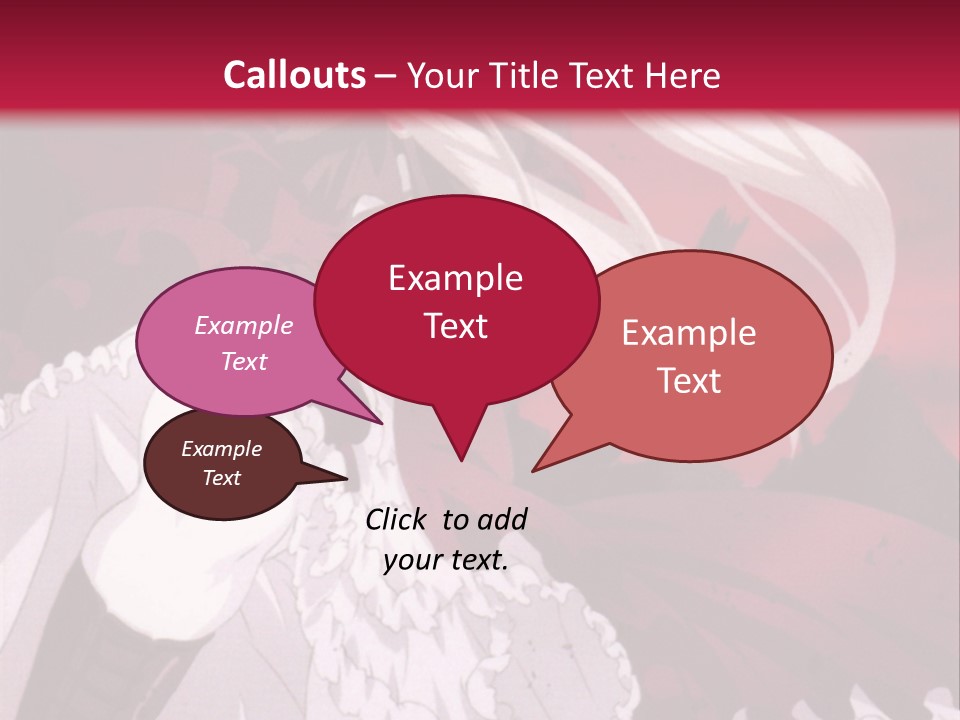 Callouts – Your Title Text Here

Example Text

Example Text

Example Text

Example Text

Click to add your text.